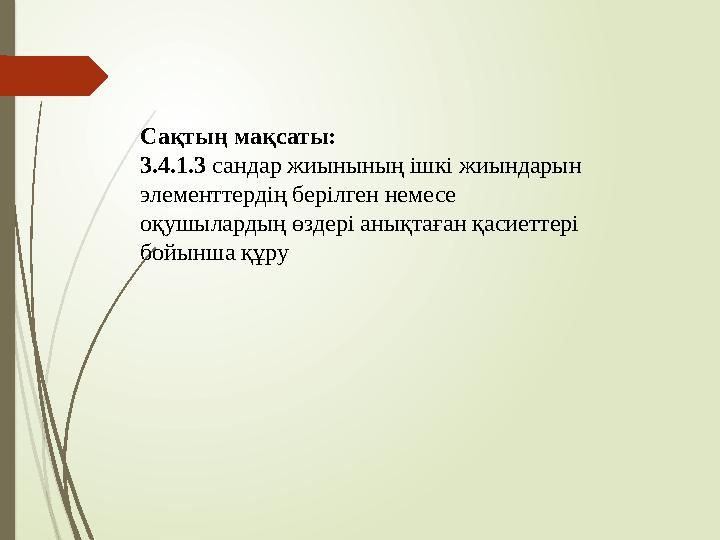 Сақтың мақсаты:
3.4.1.3 сандар жиынының ішкі жиындарын элементтердің берілген немесе оқушылардың өздері анықтаған қасиеттері бойынша құру